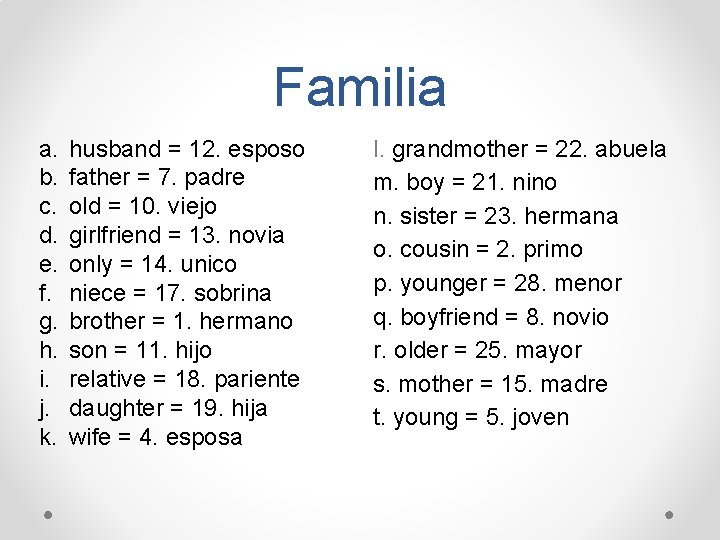 Familia

a. husband = 12. esposo
b. father = 7. padre
c. old = 10. viejo
d. girlfriend = 13. novia
e. only = 14. unico
f. niece = 17. sobrina
g. brother = 1. hermano
h. son = 11. hijo
i. relative = 18. pariente
j. daughter = 19. hija
k. wife = 4. esposa

l. grandmother = 22. abuela
m. boy = 21. nino
n. sister = 23. hermana
o. cousin = 2. primo
p. younger = 28. menor
q. boyfriend = 8. novio
r. older = 25. mayor
s. mother = 15. madre
t. young = 5. joven